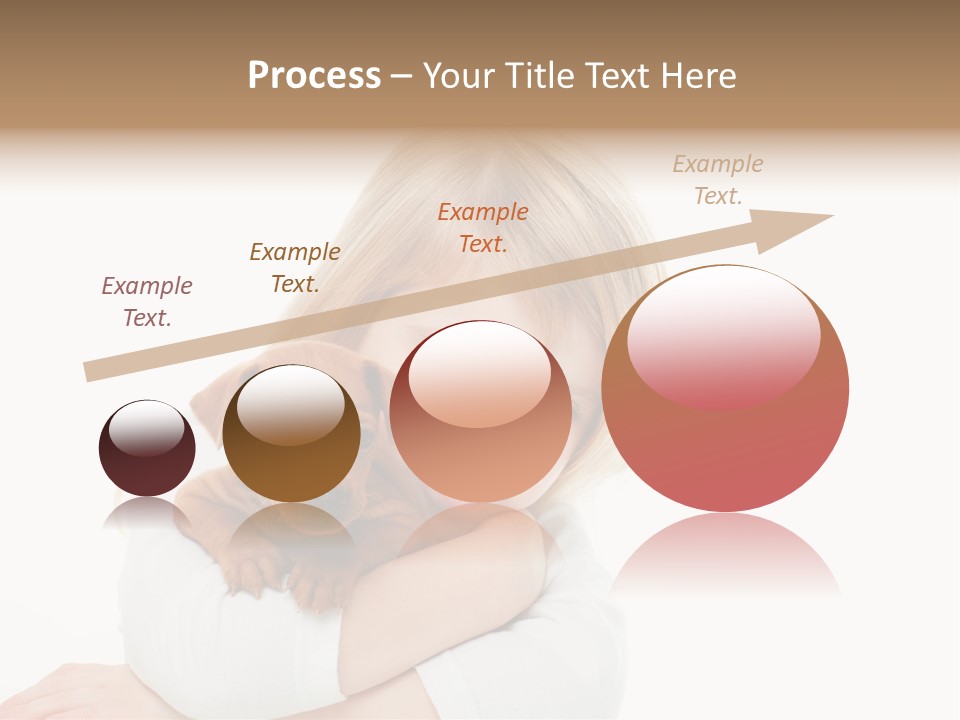 Process – Your Title Text Here

Example Text.

Example Text.

Example Text.

Example Text.